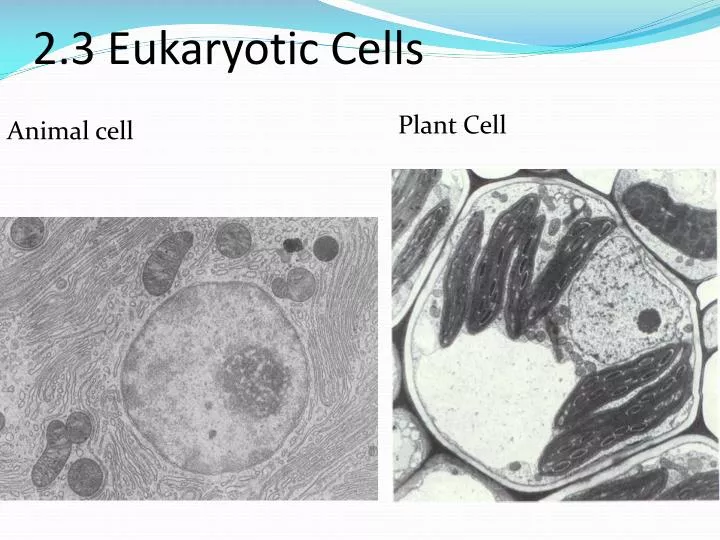 2.3 Eukaryotic Cells

Animal cell

Plant Cell